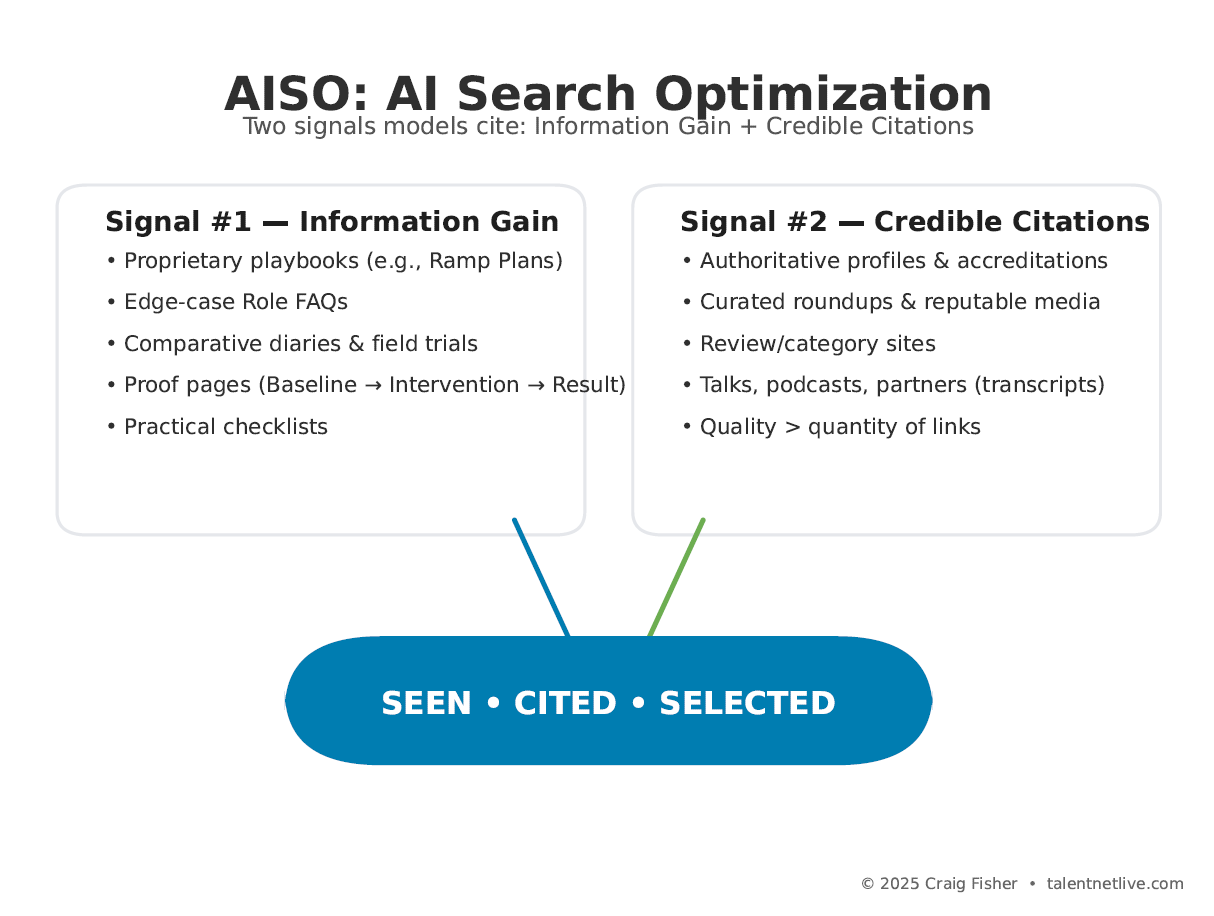 AISO: AI Search Optimization
Two signals models cite: Information Gain + Credible Citations

Signal #1 — Information Gain
• Proprietary playbooks (e.g., Ramp Plans)
• Edge-case Role FAQs
• Comparative diaries & field trials
• Proof pages (Baseline → Intervention → Result)
• Practical checklists

Signal #2 — Credible Citations
• Authoritative profiles & accreditations
• Curated roundups & reputable media
• Review/category sites
• Talks, podcasts, partners (transcripts)
• Quality > quantity of links

SEEN • CITED • SELECTED

© 2025 Craig Fisher • talentnetlive.com